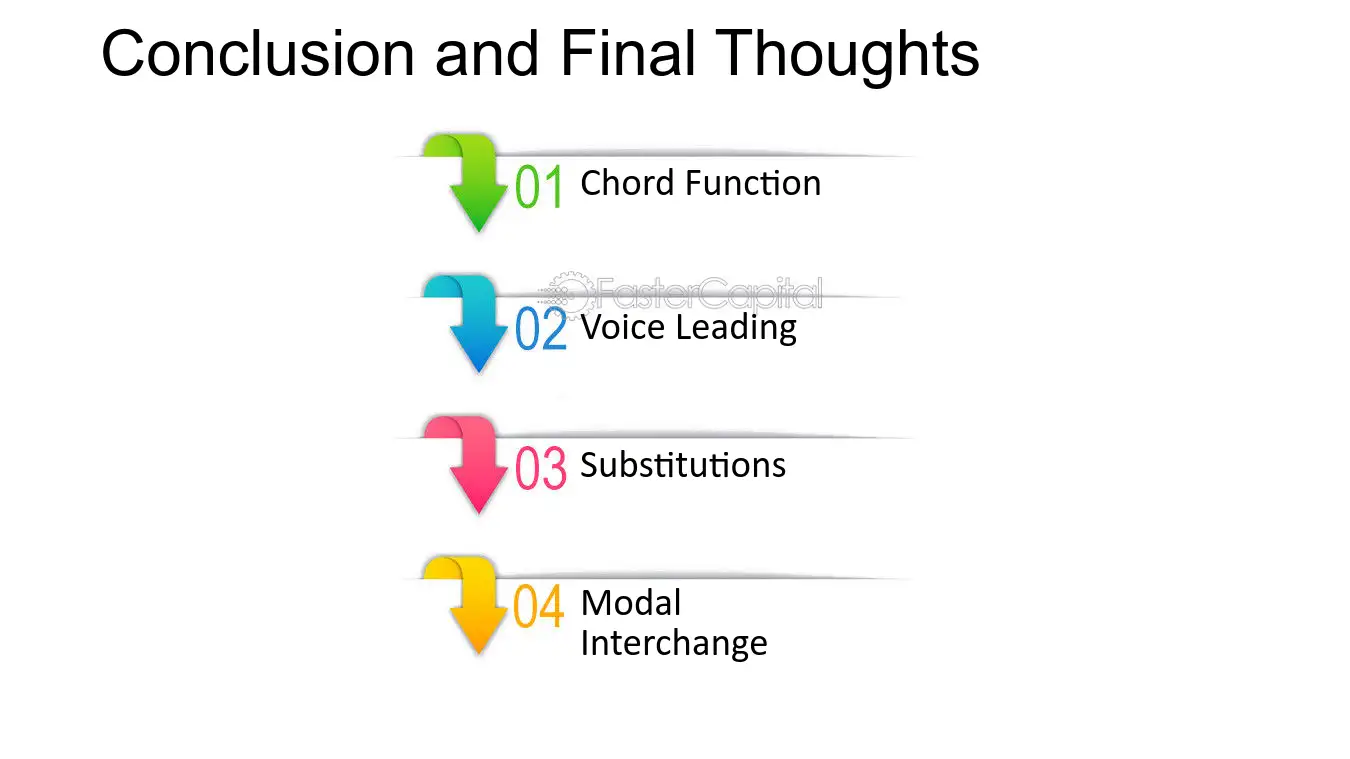 Conclusion and Final Thoughts

01 Chord Function

02 Voice Leading

03 Substitutions

04 Modal Interchange

FasterCapital